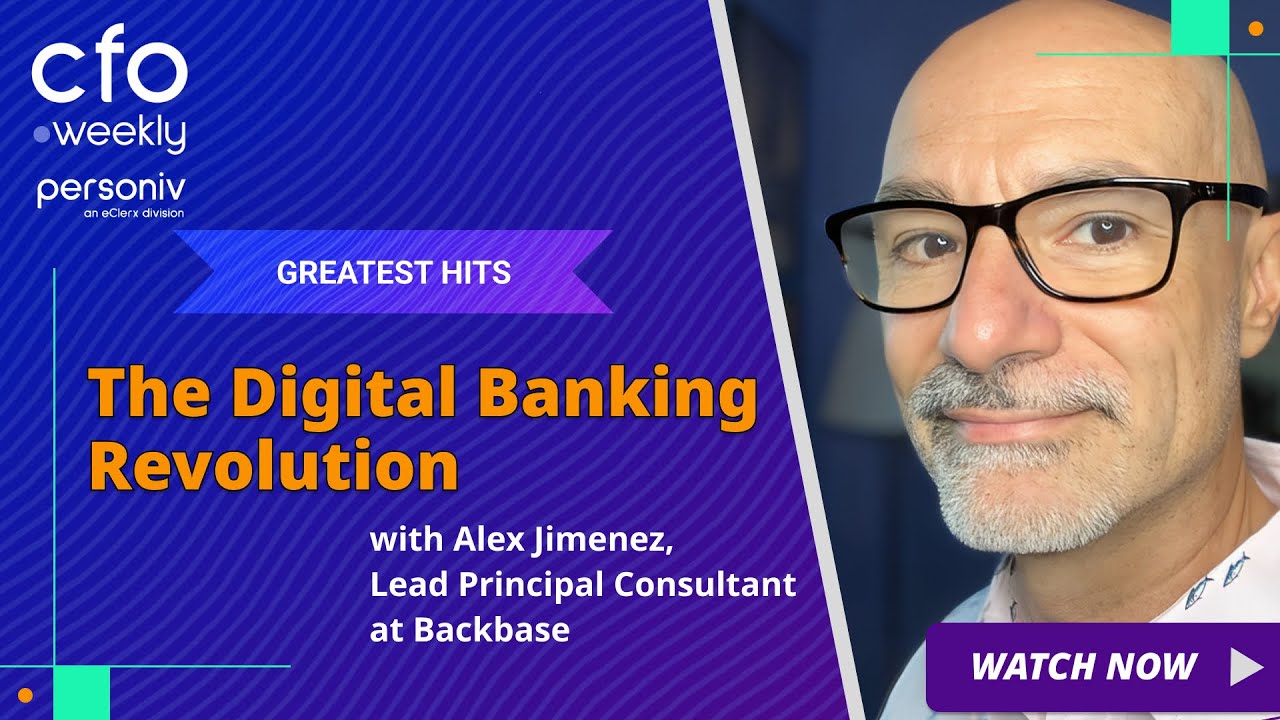 cfo
weekly
personiv
an eClerx division

GREATEST HITS

The Digital Banking Revolution

with Alex Jimenez, Lead Principal Consultant at Backbase

WATCH NOW